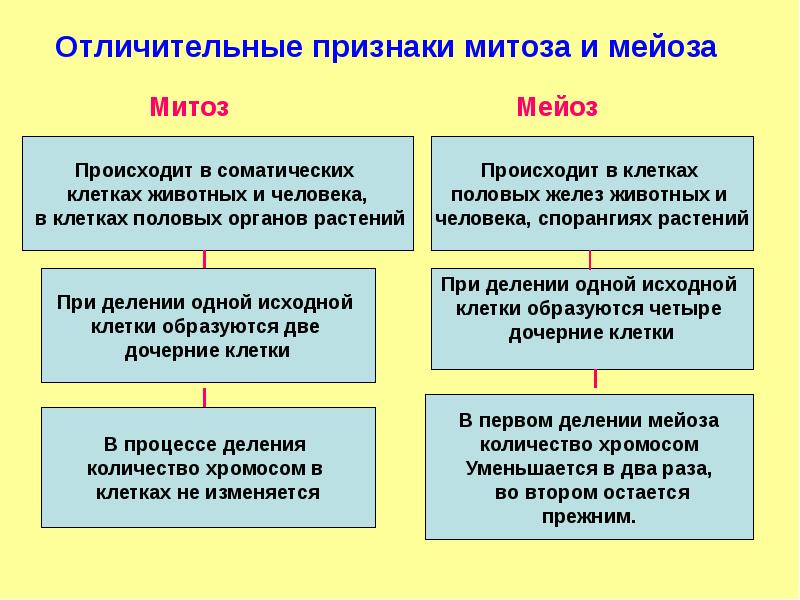 Отличительные признаки митоза и мейоза

Митоз

Происходит в соматических клетках животных и человека, в клетках половых органов растений

При делении одной исходной клетки образуются две дочерние клетки

В процессе деления количество хромосом в клетках не изменяется

Мейоз

Происходит в клетках половых желез животных и человека, спорангиях растений

При делении одной исходной клетки образуются четыре дочерние клетки

В первом делении мейоза количество хромосом Уменьшается в два раза, во втором остается прежним.